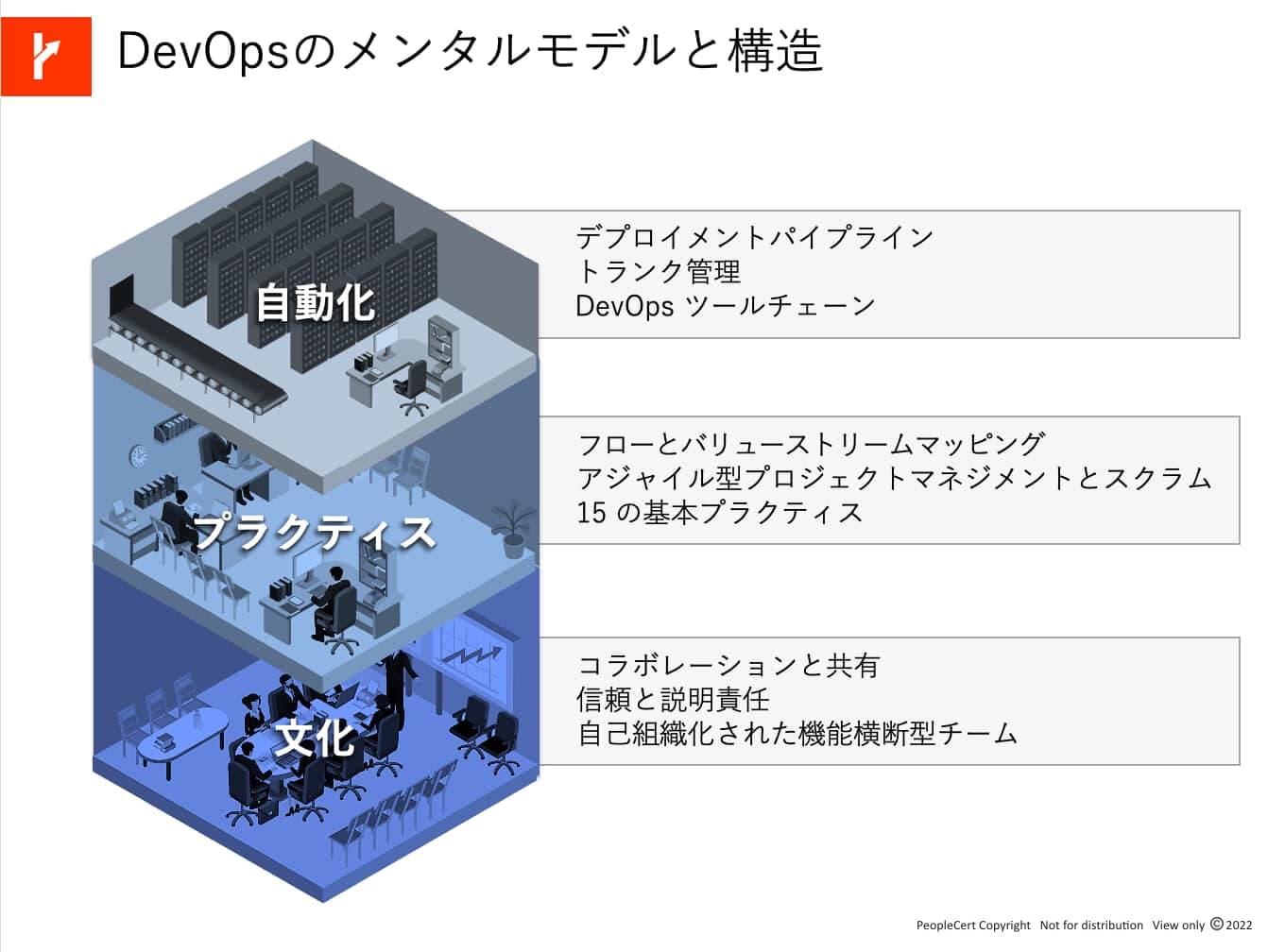 DevOpsのメンタルモデルと構造

自動化

デプロイメントパイプライン
トランク管理
DevOps ツールチェーン

プラクティス

フローとバリューストリームマッピング
アジャイル型プロジェクトマネジメントとスクラム
15 の基本プラクティス

文化

コラボレーションと共有
信頼と説明責任
自己組織化された機能横断型チーム

PeopleCert Copyright Not for distribution View only ©2022